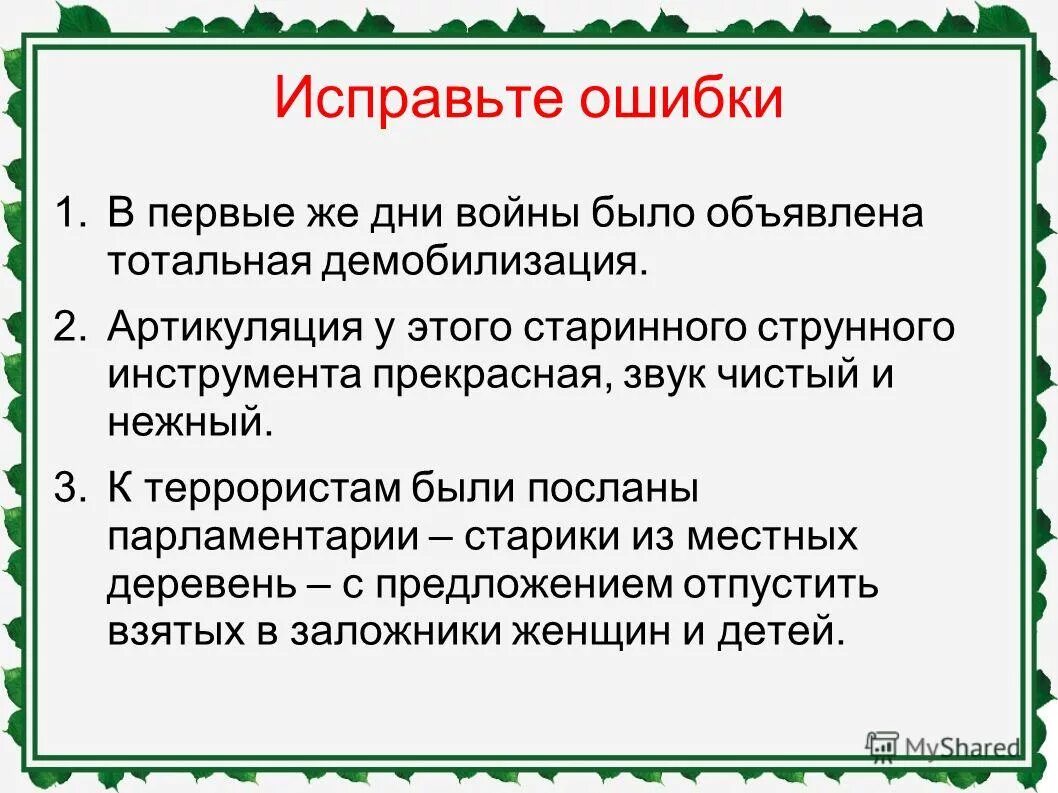 Исправьте ошибки

1. В первые же дни войны было объявлена тотальная демобилизация.

2. Артикуляция у этого старинного струнного инструмента прекрасная, звук чистый и нежный.

3. К террористам были посланы парламентарии – старики из местных деревень – с предложением отпустить взятых в заложники женщин и детей.

MyShared